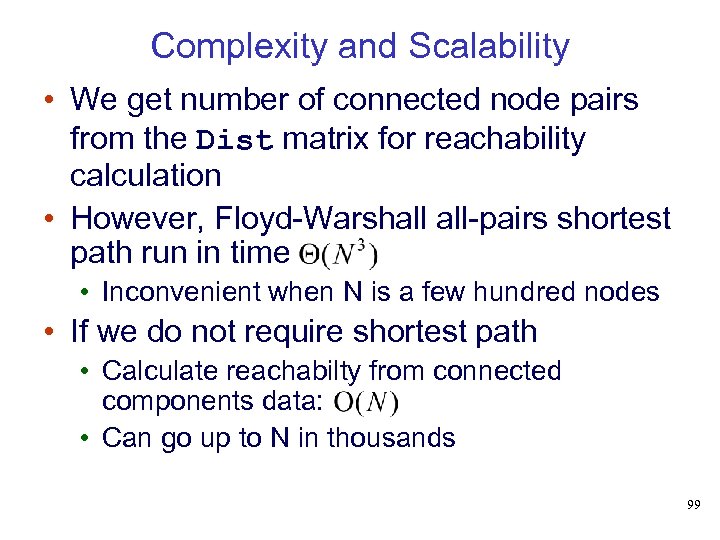 Complexity and Scalability

• We get number of connected node pairs from the Dist matrix for reachability calculation

• However, Floyd-Warshall all-pairs shortest path run in time $\Theta(N^3)$
  • Inconvenient when N is a few hundred nodes

• If we do not require shortest path
  • Calculate reachabilty from connected components data: $O(N)$
  • Can go up to N in thousands

99